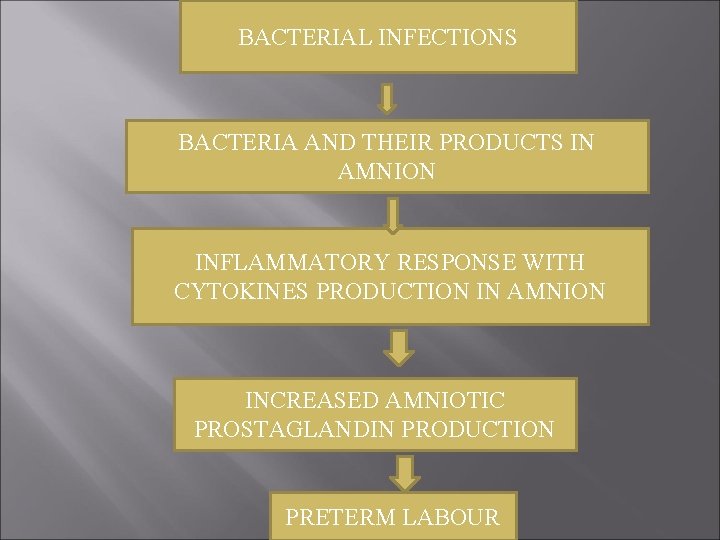 BACTERIAL INFECTIONS

BACTERIA AND THEIR PRODUCTS IN AMNION

INFLAMMATORY RESPONSE WITH CYTOKINES PRODUCTION IN AMNION

INCREASED AMNIOTIC PROSTAGLANDIN PRODUCTION

PRETERM LABOUR